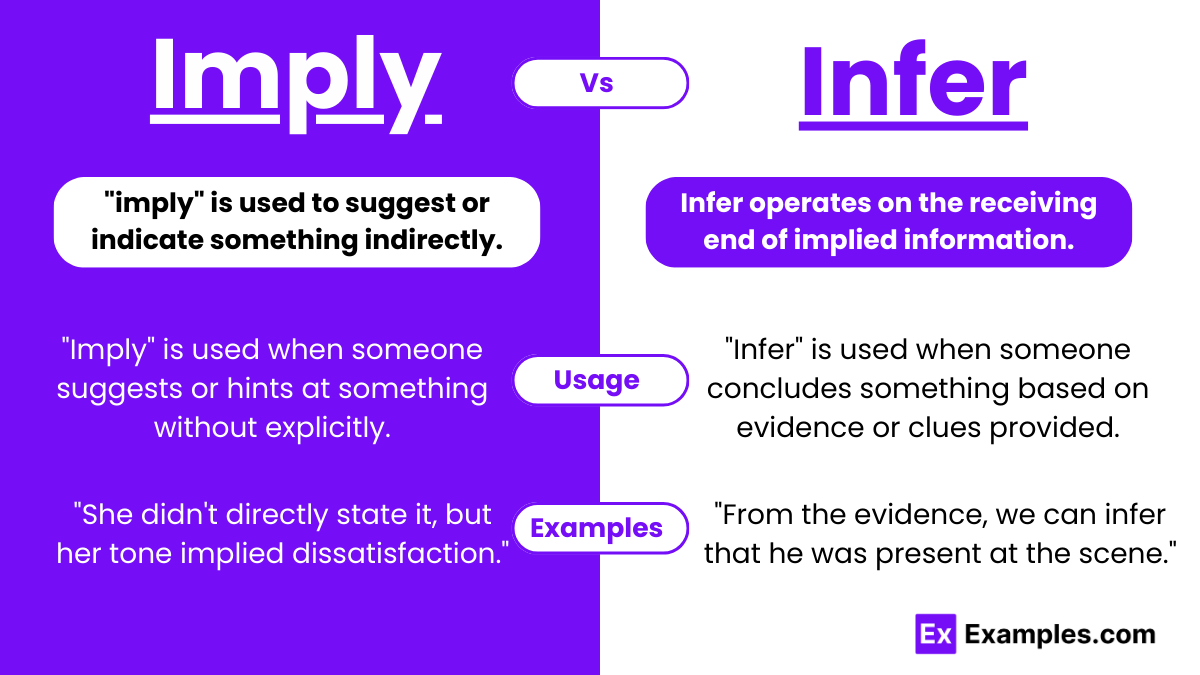 Imply

Vs

Infer

"imply" is used to suggest or indicate something indirectly.

Infer operates on the receiving end of implied information.

"Imply" is used when someone suggests or hints at something without explicitly.

Usage

"Infer" is used when someone concludes something based on evidence or clues provided.

"She didn't directly state it, but her tone implied dissatisfaction."

Examples

"From the evidence, we can infer that he was present at the scene."

Ex Examples.com